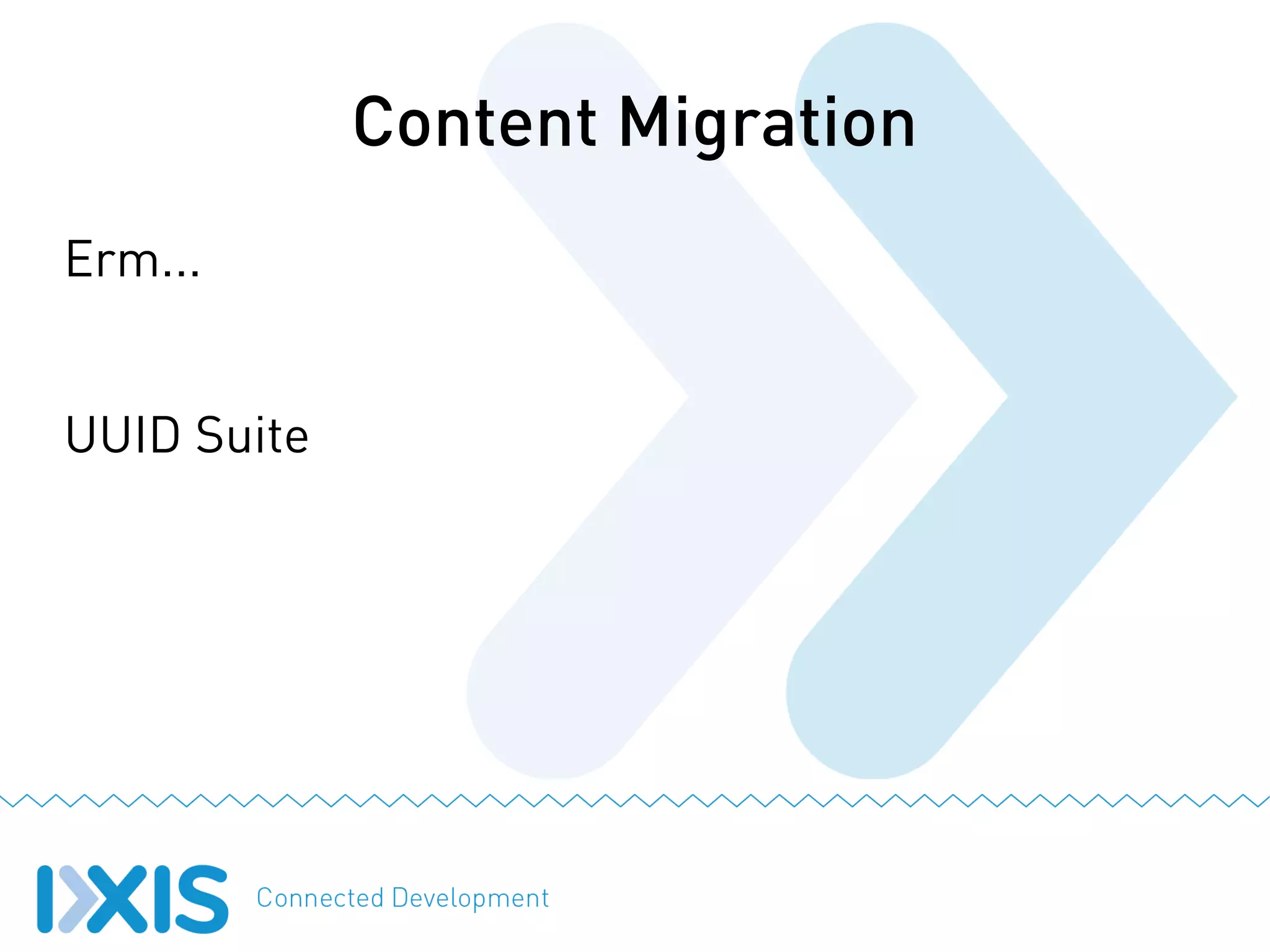 Content Migration

Erm...

UUID Suite

IXIS Connected Development